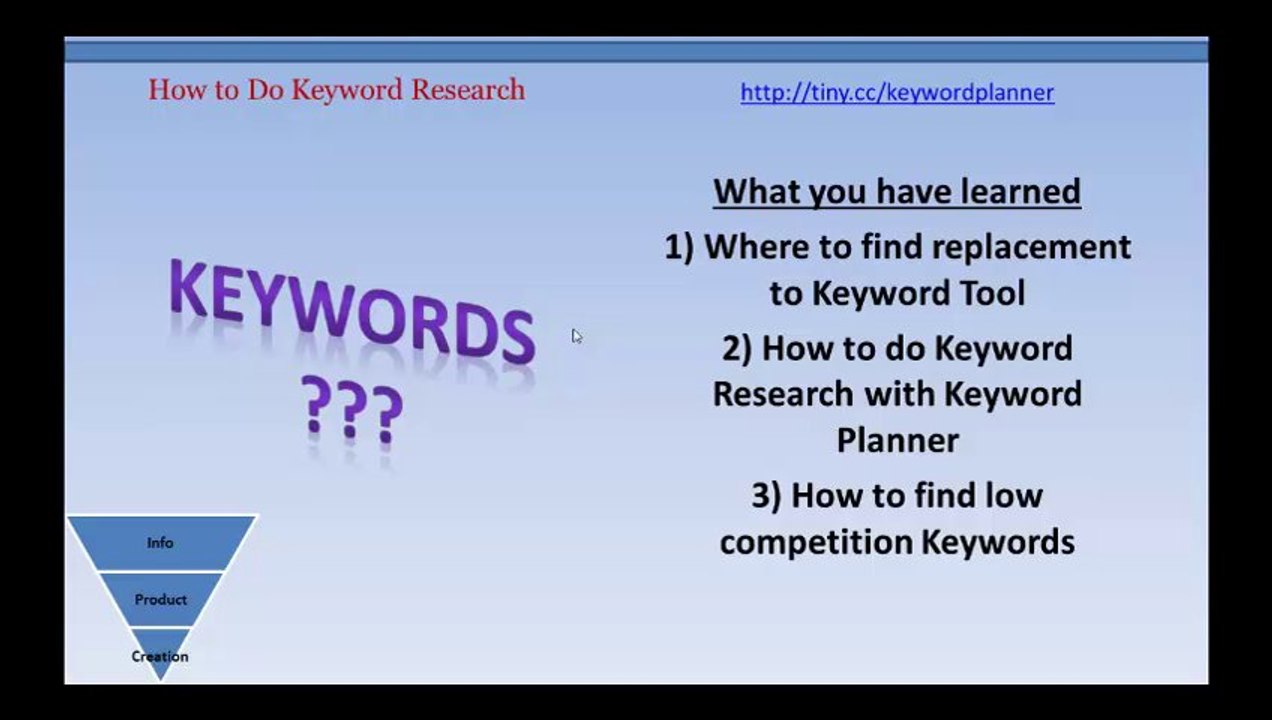 How to Do Keyword Research

http://tiny.cc/keywordplanner

KEYWORDS
???

Info
Product
Creation

What you have learned

1) Where to find replacement to Keyword Tool

2) How to do Keyword Research with Keyword Planner

3) How to find low competition Keywords